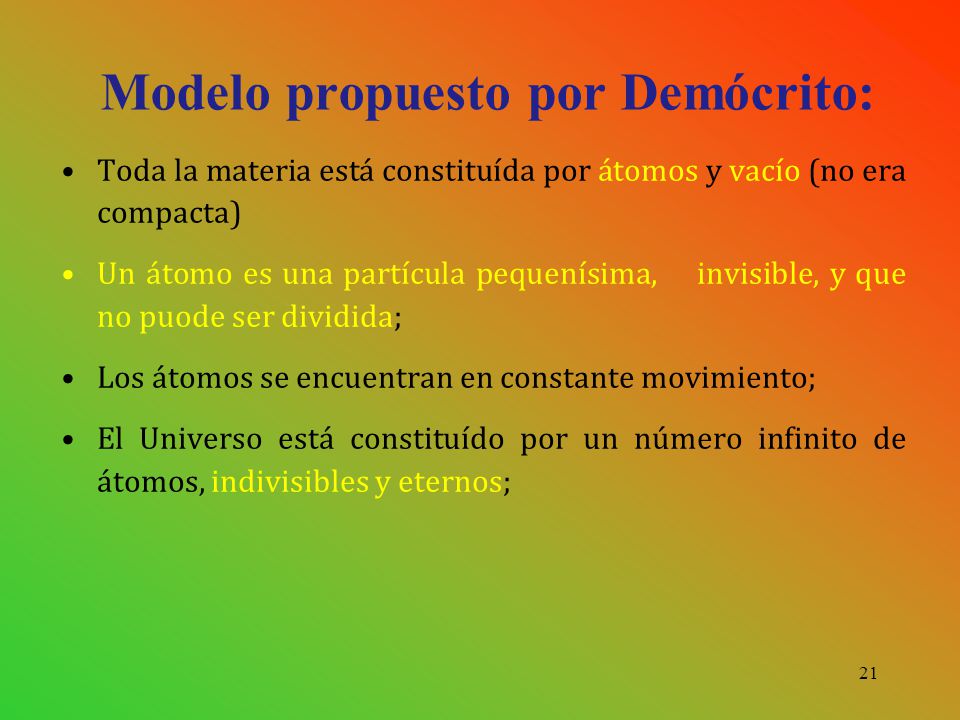 Modelo propuesto por Demócrito:

• Toda la materia está constituída por átomos y vacío (no era compacta)

• Un átomo es una partícula pequenísima, invisible, y que no puode ser dividida;

• Los átomos se encuentran en constante movimiento;

• El Universo está constituído por un número infinito de átomos, indivisibles y eternos;

21